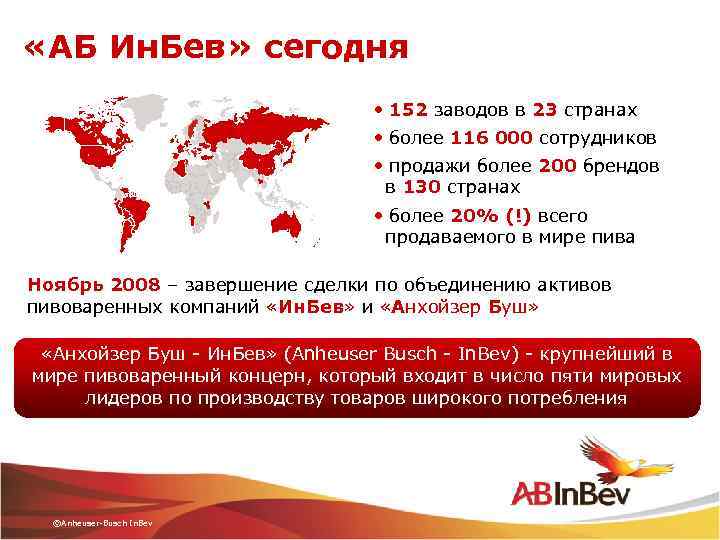 «АБ ИнБев» сегодня

• 152 заводов в 23 странах
• более 116 000 сотрудников
• продажи более 200 брендов в 130 странах
• более 20% (!) всего продаваемого в мире пива

Ноябрь 2008 – завершение сделки по объединению активов пивоваренных компаний «ИнБев» и «Анхойзер Буш»

«Анхойзер Буш - ИнБев» (Anheuser Busch - InBev) - крупнейший в мире пивоваренный концерн, который входит в число пяти мировых лидеров по производству товаров широкого потребления

ABInBev

©Anheuser-Busch InBev